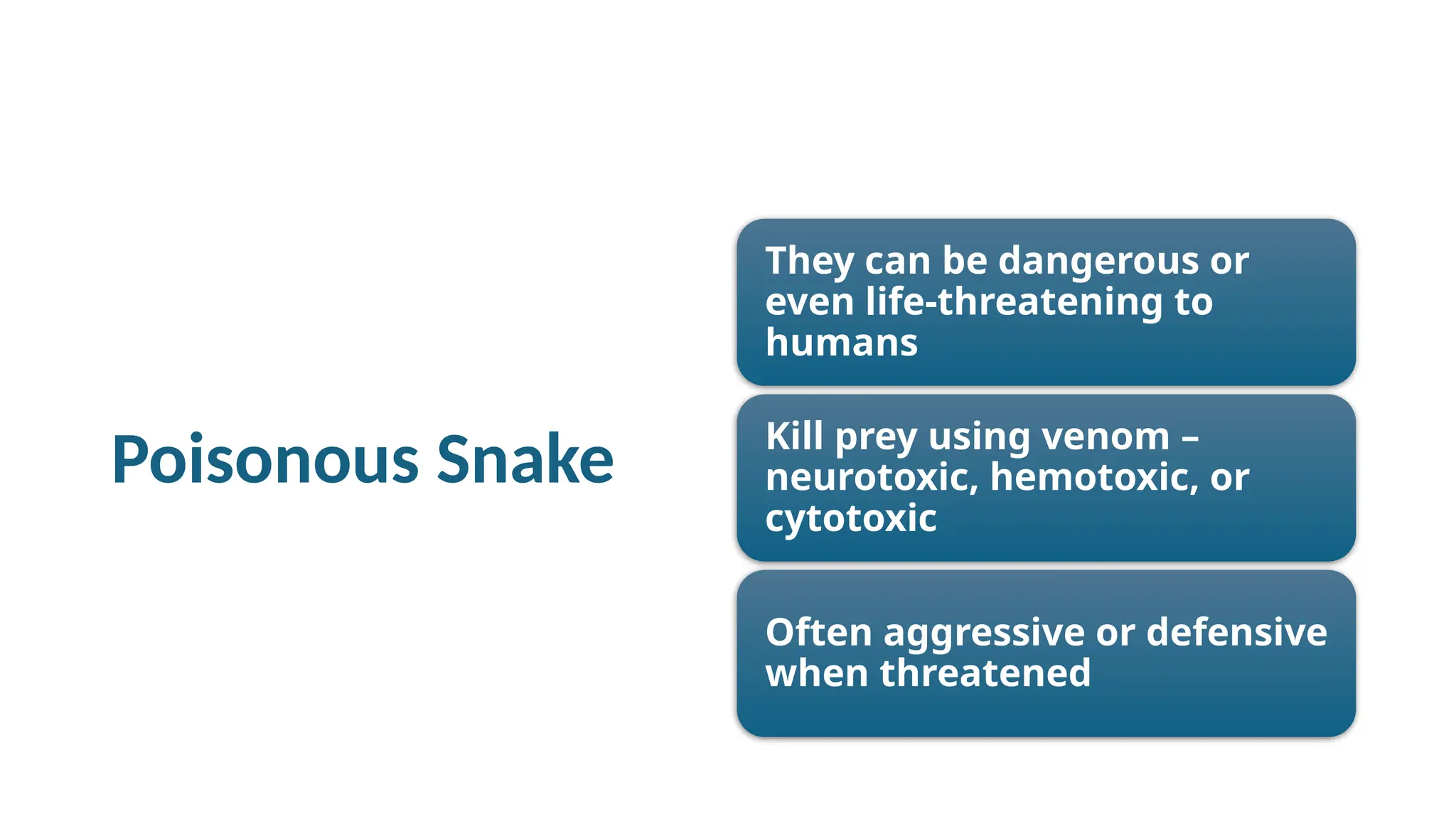 Poisonous Snake

They can be dangerous or even life-threatening to humans

Kill prey using venom – neurotoxic, hemotoxic, or cytotoxic

Often aggressive or defensive when threatened